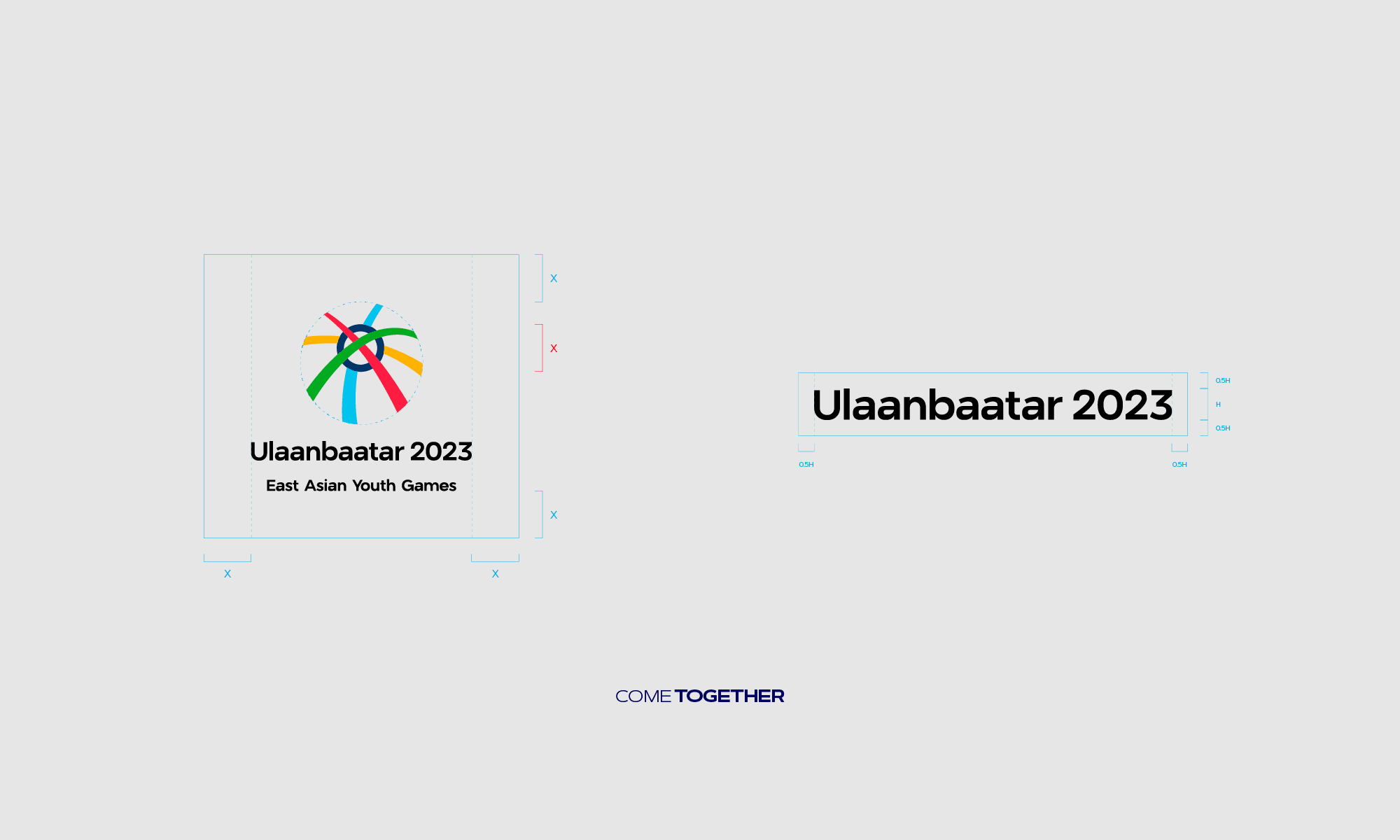 X

X

Ulaanbaatar 2023

East Asian Youth Games

X

X

X

Ulaanbaatar 2023

0.5H

H

0.5H

0.5H

0.5H

COME TOGETHER